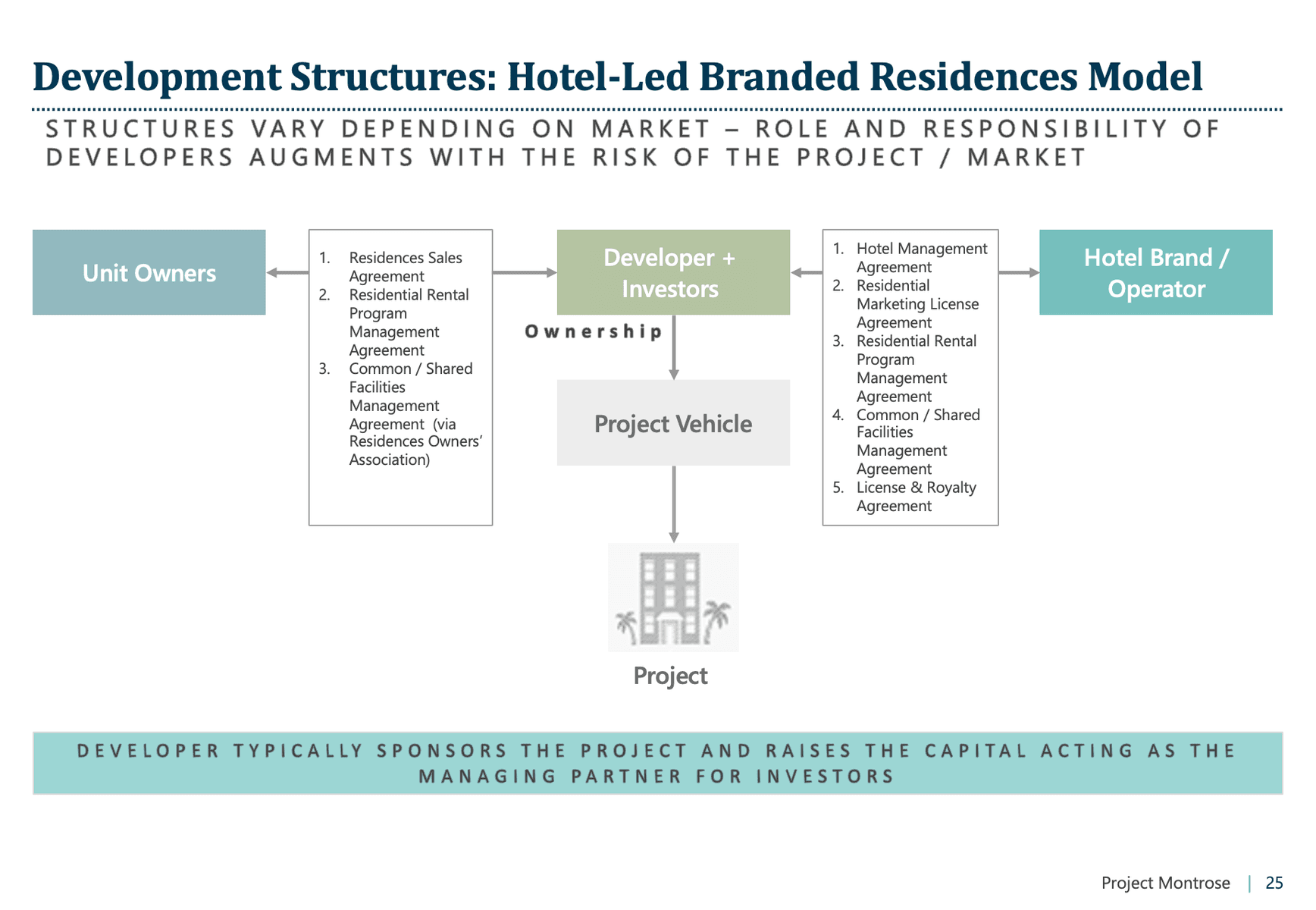 Development Structures: Hotel-Led Branded Residences Model

STRUCTURES VARY DEPENDING ON MARKET – ROLE AND RESPONSIBILITY OF DEVELOPERS AUGMENTS WITH THE RISK OF THE PROJECT / MARKET

Unit Owners

1. Residences Sales Agreement
2. Residential Rental Program Management Agreement
3. Common / Shared Facilities Management Agreement (via Residences Owners' Association)

Developer + Investors

Ownership

Project Vehicle

Project

1. Hotel Management Agreement
2. Residential Marketing License Agreement
3. Residential Rental Program Management Agreement
4. Common / Shared Facilities Management Agreement
5. License & Royalty Agreement

Hotel Brand / Operator

DEVELOPER TYPICALLY SPONSORS THE PROJECT AND RAISES THE CAPITAL ACTING AS THE MANAGING PARTNER FOR INVESTORS

Project Montrose | 25